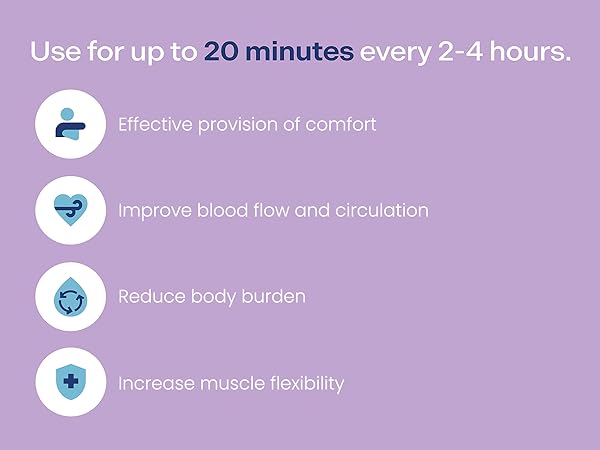 Use for up to 20 minutes every 2-4 hours.

Effective provision of comfort

Improve blood flow and circulation

Reduce body burden

Increase muscle flexibility